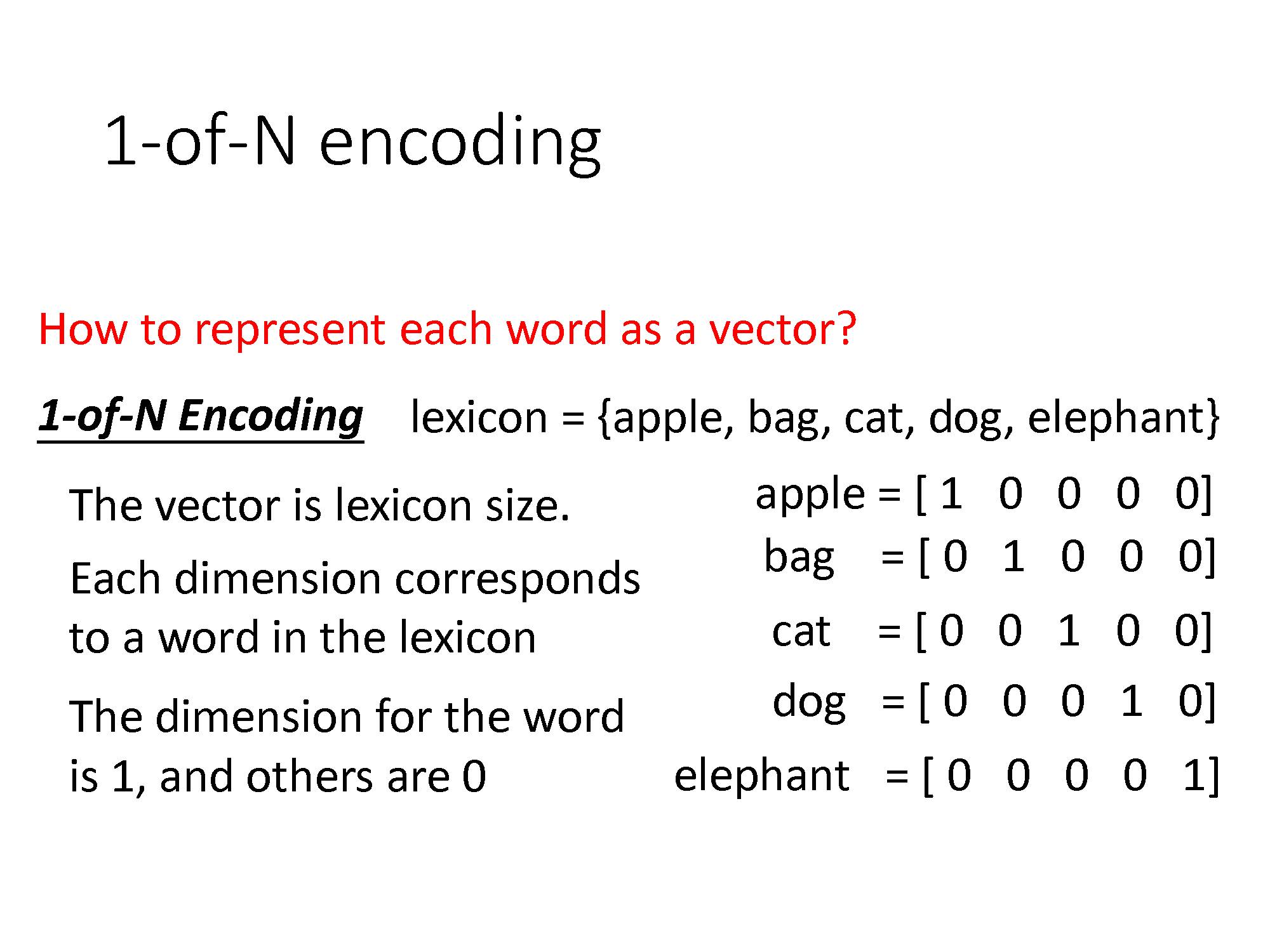 1-of-N encoding

How to represent each word as a vector?

1-of-N Encoding lexicon = {apple, bag, cat, dog, elephant}

The vector is lexicon size.

Each dimension corresponds to a word in the lexicon

The dimension for the word is 1, and others are 0

apple = [ 1 0 0 0 0]
bag = [ 0 1 0 0 0]
cat = [ 0 0 1 0 0]
dog = [ 0 0 0 1 0]
elephant = [ 0 0 0 0 1]